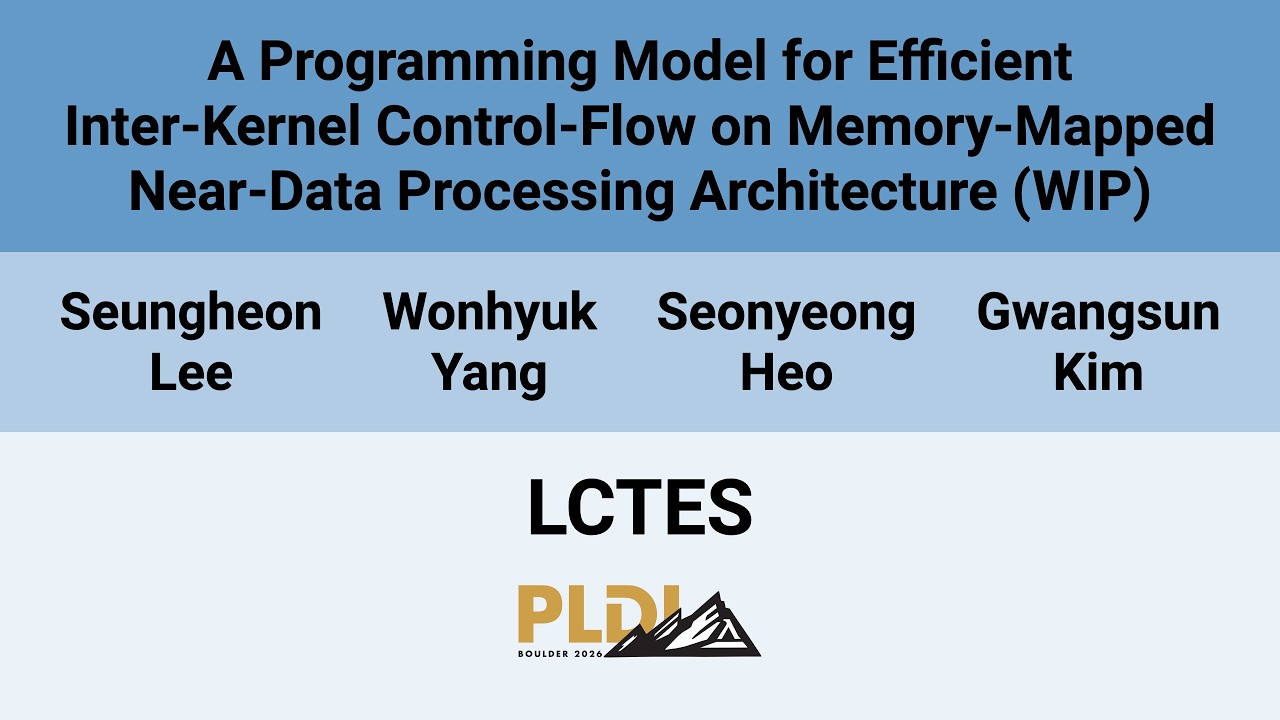 A Programming Model for Efficient Inter-Kernel Control-Flow on Memory-Mapped Near-Data Processing Architecture (WIP)

Seungheon Lee

Wonhyuk Yang

Seonyeong Heo

Gwangsun Kim

LCTES

PLDI

BOULDER 2026